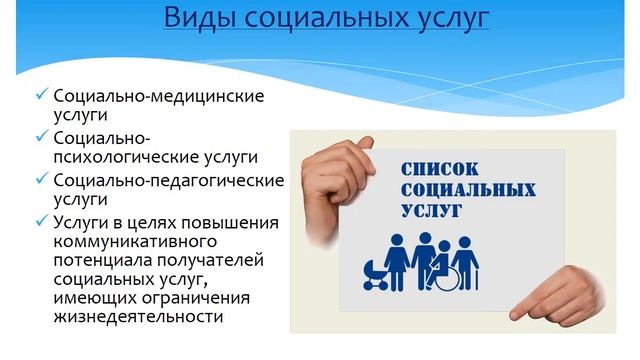 Виды социальных услуг

✓ Социально-медицинские услуги
✓ Социально-психологические услуги
✓ Социально-педагогические услуги
✓ Услуги в целях повышения коммуникативного потенциала получателей социальных услуг, имеющих ограничения жизнедеятельности

СПИСОК СОЦИАЛЬНЫХ УСЛУГ